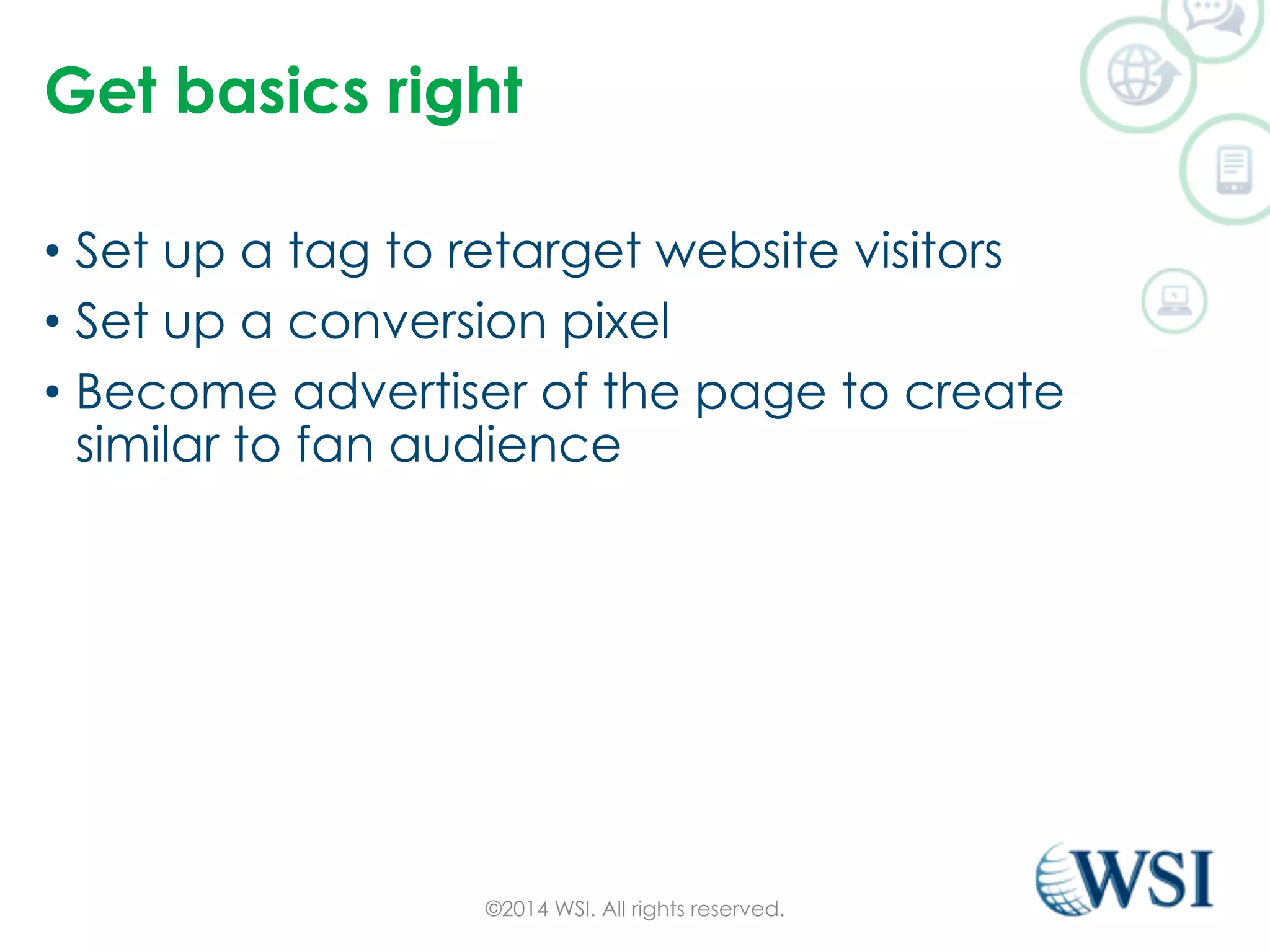 Get basics right

• Set up a tag to retarget website visitors
• Set up a conversion pixel
• Become advertiser of the page to create similar to fan audience

©2014 WSI. All rights reserved.

WSI